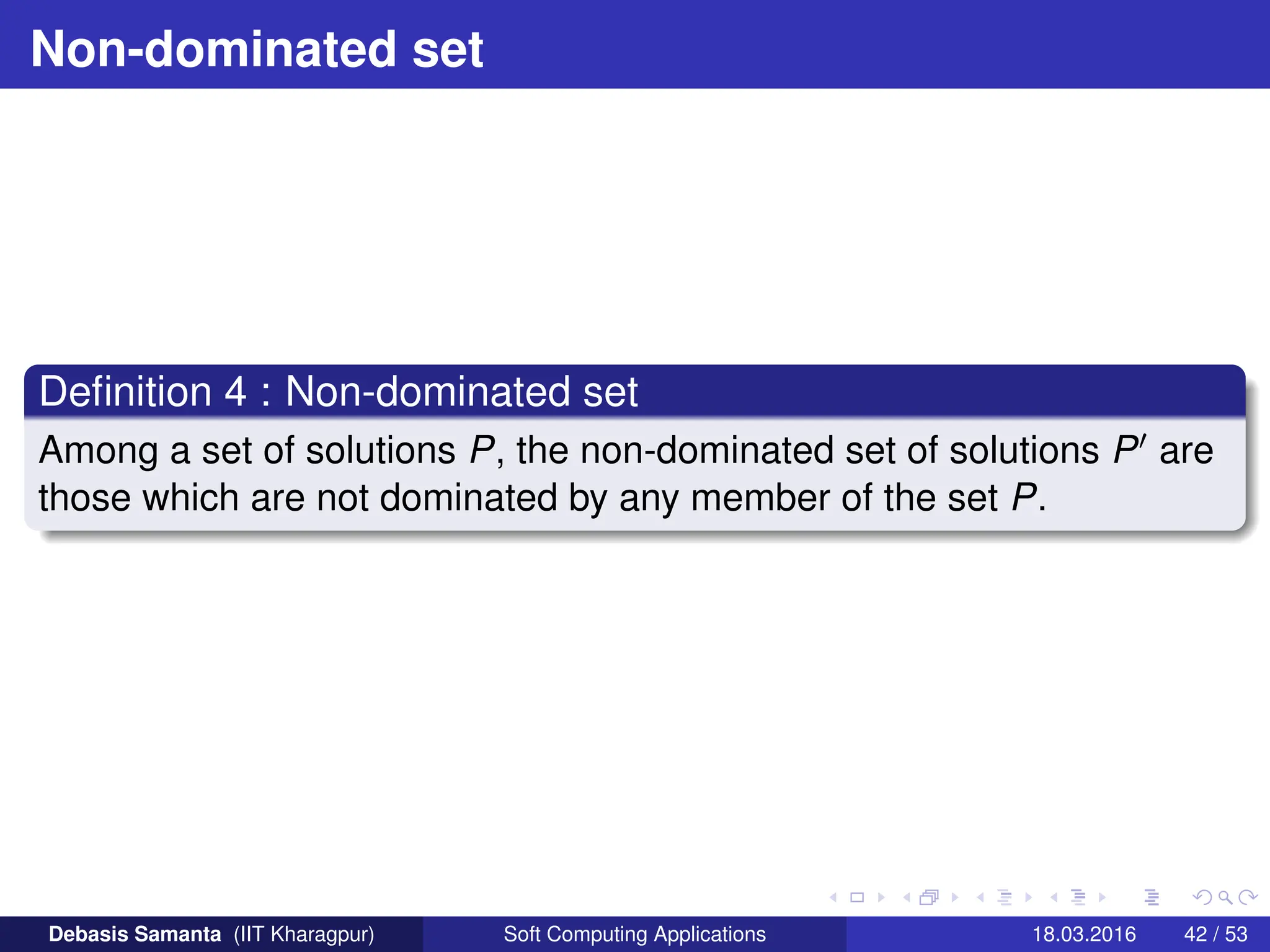 Non-dominated set

Definition 4 : Non-dominated set

Among a set of solutions $P$, the non-dominated set of solutions $P'$ are those which are not dominated by any member of the set $P$.

Debasis Samanta (IIT Kharagpur) Soft Computing Applications 18.03.2016 42 / 53